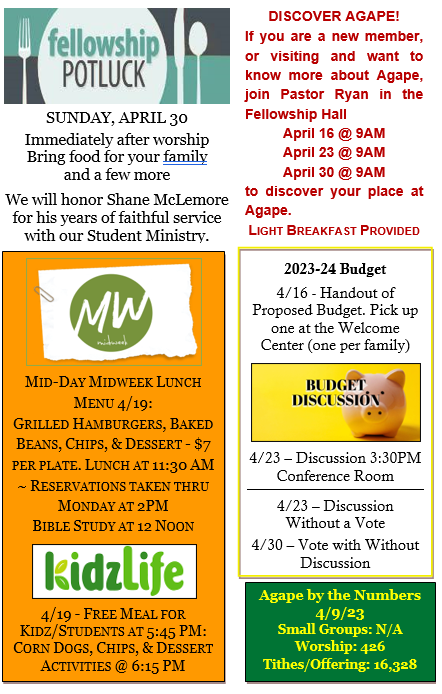 fellowship POTLUCK

SUNDAY, APRIL 30
Immediately after worship
Bring food for your family and a few more

We will honor Shane McLemore for his years of faithful service with our Student Ministry.

MW
midweek

MID-DAY MIDWEEK LUNCH
MENU 4/19:
GRILLED HAMBURGERS, BAKED BEANS, CHIPS, & DESSERT - $7 PER PLATE. LUNCH AT 11:30 AM
~ RESERVATIONS TAKEN THRU MONDAY AT 2PM
BIBLE STUDY AT 12 NOON

kidzlife

4/19 - FREE MEAL FOR KIDZ/STUDENTS AT 5:45 PM: CORN DOGS, CHIPS, & DESSERT
ACTIVITIES @ 6:15 PM

DISCOVER AGAPE!
If you are a new member, or visiting and want to know more about Agape, join Pastor Ryan in the Fellowship Hall
April 16 @ 9AM
April 23 @ 9AM
April 30 @ 9AM
to discover your place at Agape.
LIGHT BREAKFAST PROVIDED

2023-24 Budget
4/16 - Handout of Proposed Budget. Pick up one at the Welcome Center (one per family)

BUDGET DISCUSSION

4/23 – Discussion 3:30PM
Conference Room

4/23 – Discussion
Without a Vote
4/30 – Vote with Without Discussion

Agape by the Numbers
4/9/23
Small Groups: N/A
Worship: 426
Tithes/Offering: 16,328